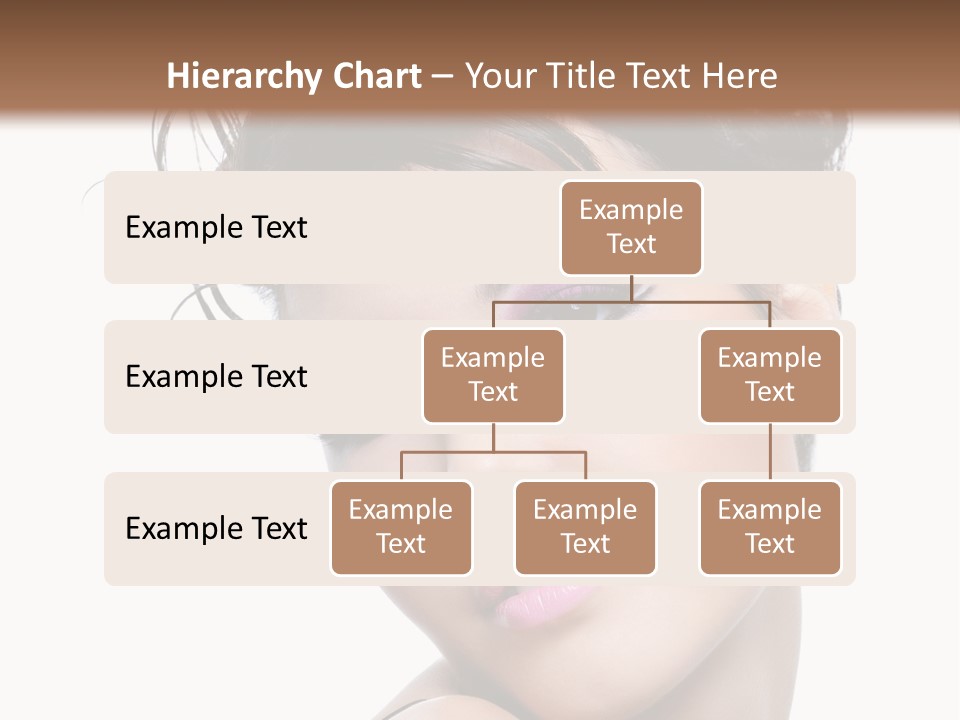 Hierarchy Chart – Your Title Text Here

Example Text

Example Text

Example Text

Example Text

Example Text

Example Text

Example Text

Example Text

Example Text